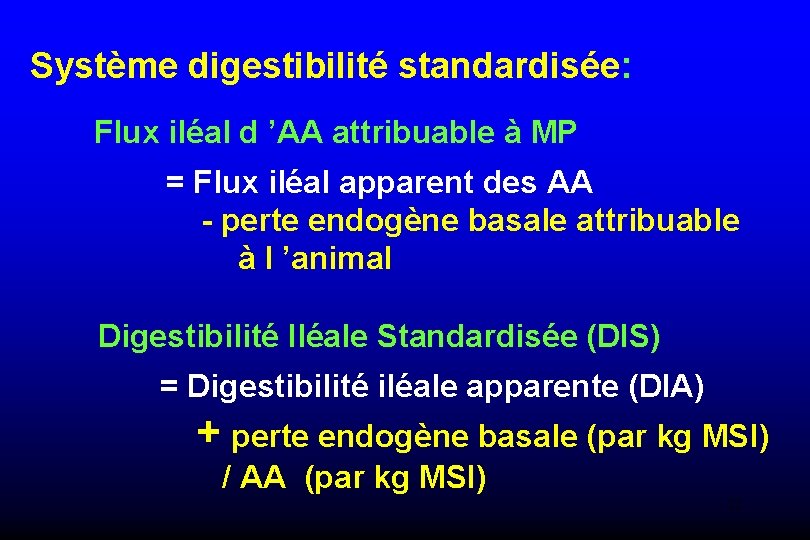 Système digestibilité standardisée:

Flux iléal d ’AA attribuable à MP

= Flux iléal apparent des AA
- perte endogène basale attribuable à l ’animal

Digestibilité Iléale Standardisée (DIS)

= Digestibilité iléale apparente (DIA)
+ perte endogène basale (par kg MSI) / AA (par kg MSI)